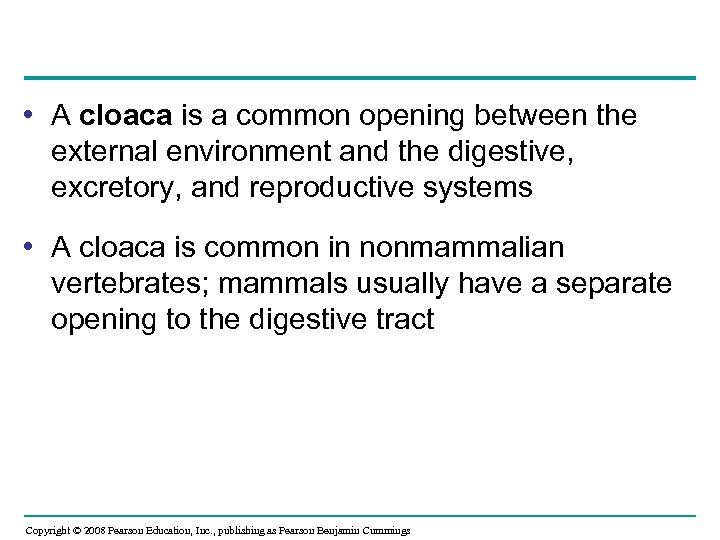 • A cloaca is a common opening between the external environment and the digestive, excretory, and reproductive systems

• A cloaca is common in nonmammalian vertebrates; mammals usually have a separate opening to the digestive tract

Copyright © 2008 Pearson Education, Inc., publishing as Pearson Benjamin Cummings